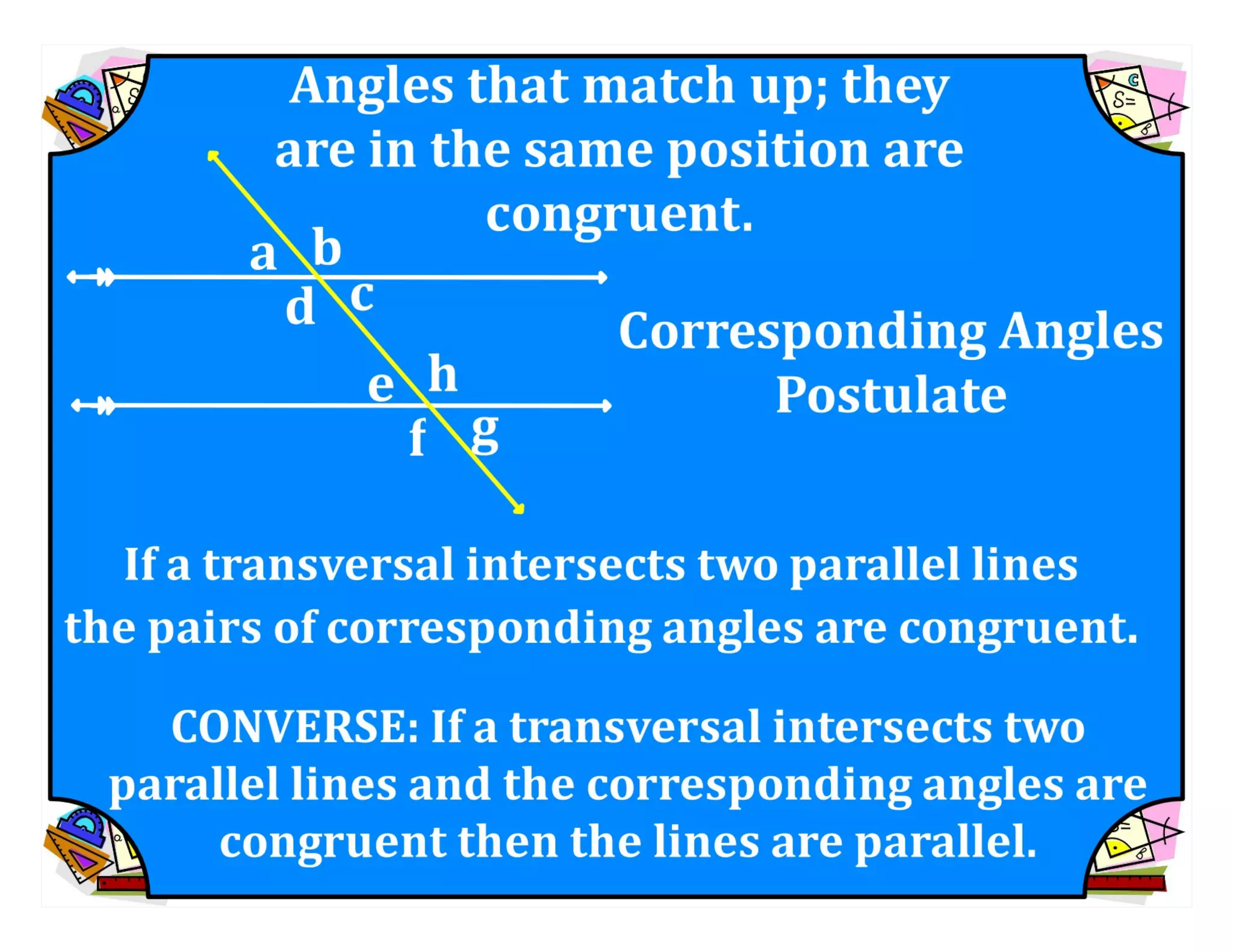 Angles that match up; they are in the same position are congruent.

a b
d c

e h
f g

Corresponding Angles Postulate

If a transversal intersects two parallel lines the pairs of corresponding angles are congruent.

CONVERSE: If a transversal intersects two parallel lines and the corresponding angles are congruent then the lines are parallel.